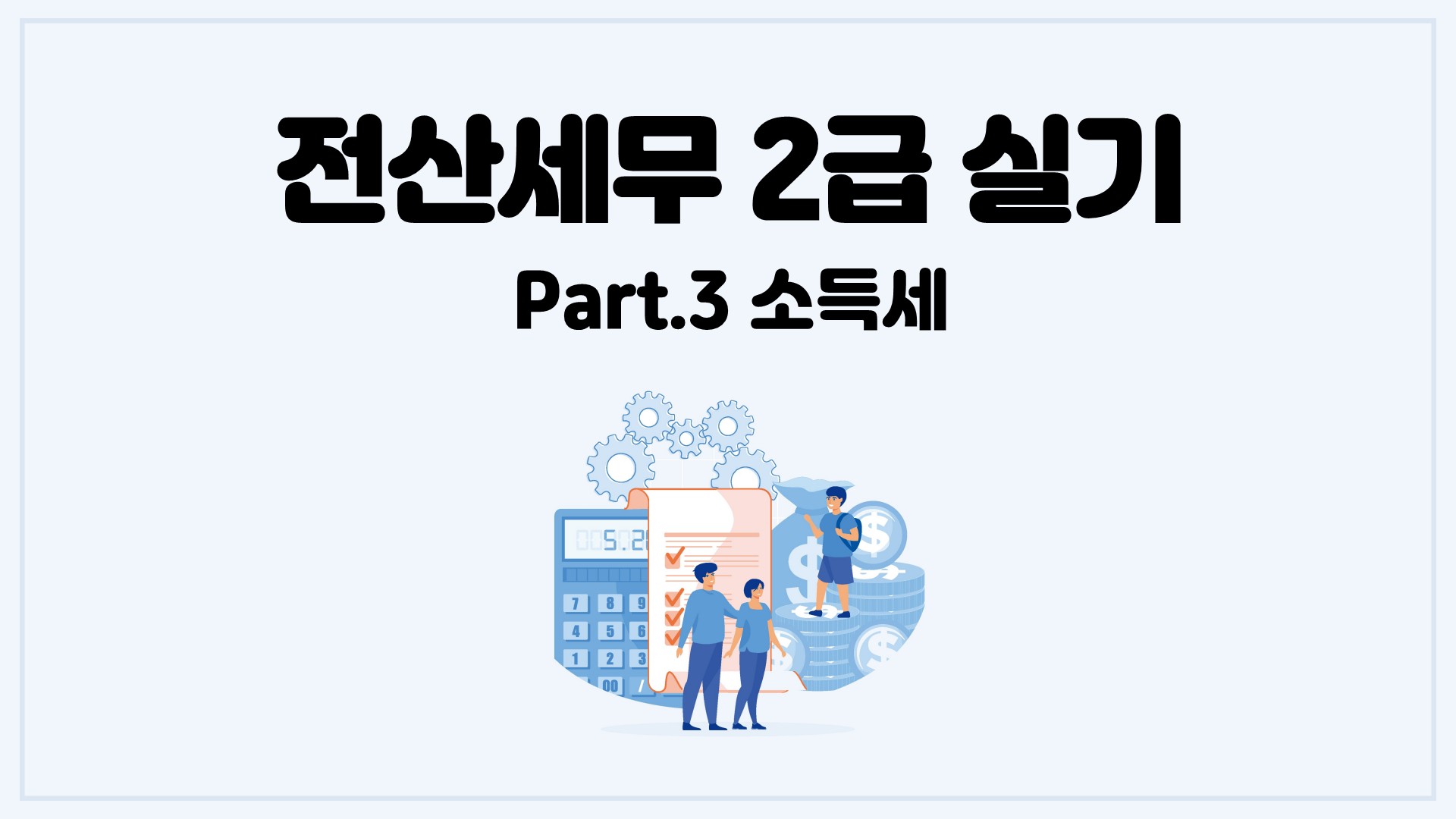 전산세무 2급 실기

Part.3 소득세